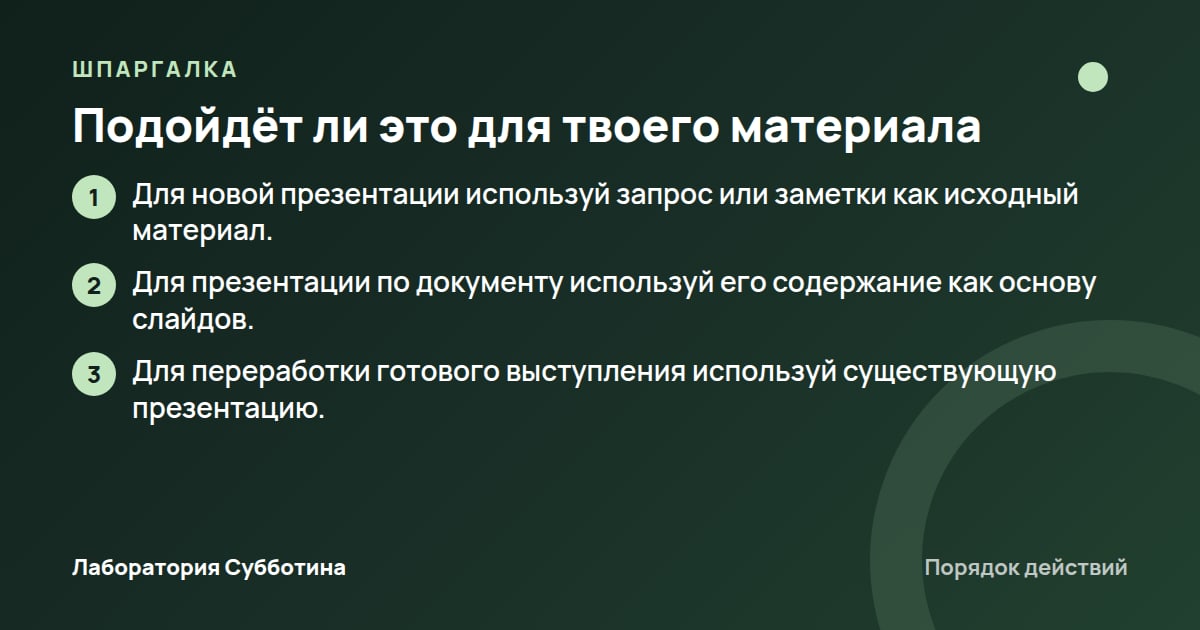 ШПАРГАЛКА

Подойдёт ли это для твоего материала

1 Для новой презентации используй запрос или заметки как исходный материал.

2 Для презентации по документу используй его содержание как основу слайдов.

3 Для переработки готового выступления используй существующую презентацию.

Лаборатория Субботина

Порядок действий